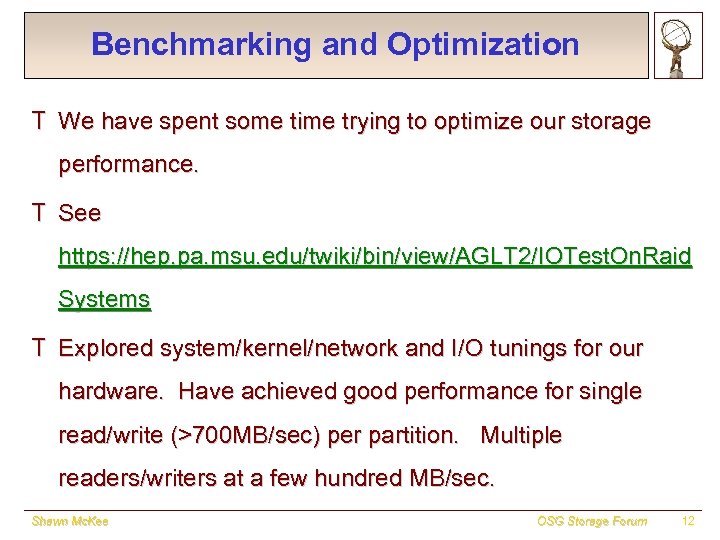 Benchmarking and Optimization

T We have spent some time trying to optimize our storage performance.

T See https://hep.pa.msu.edu/twiki/bin/view/AGLT2/IOTestOnRaidSystems

T Explored system/kernel/network and I/O tunings for our hardware. Have achieved good performance for single read/write (>700MB/sec) per partition. Multiple readers/writers at a few hundred MB/sec.

Shawn McKee OSG Storage Forum 12